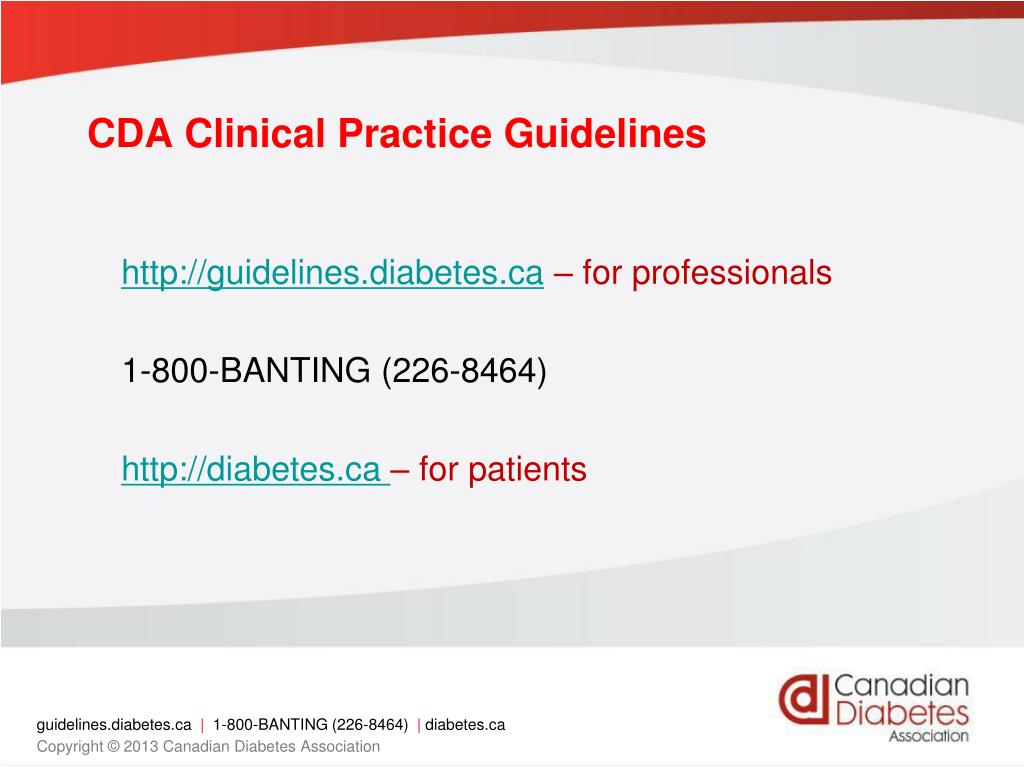 CDA Clinical Practice Guidelines

http://guidelines.diabetes.ca – for professionals

1-800-BANTING (226-8464)

http://diabetes.ca – for patients

guidelines.diabetes.ca | 1-800-BANTING (226-8464) | diabetes.ca
Copyright © 2013 Canadian Diabetes Association

Canadian Diabetes Association